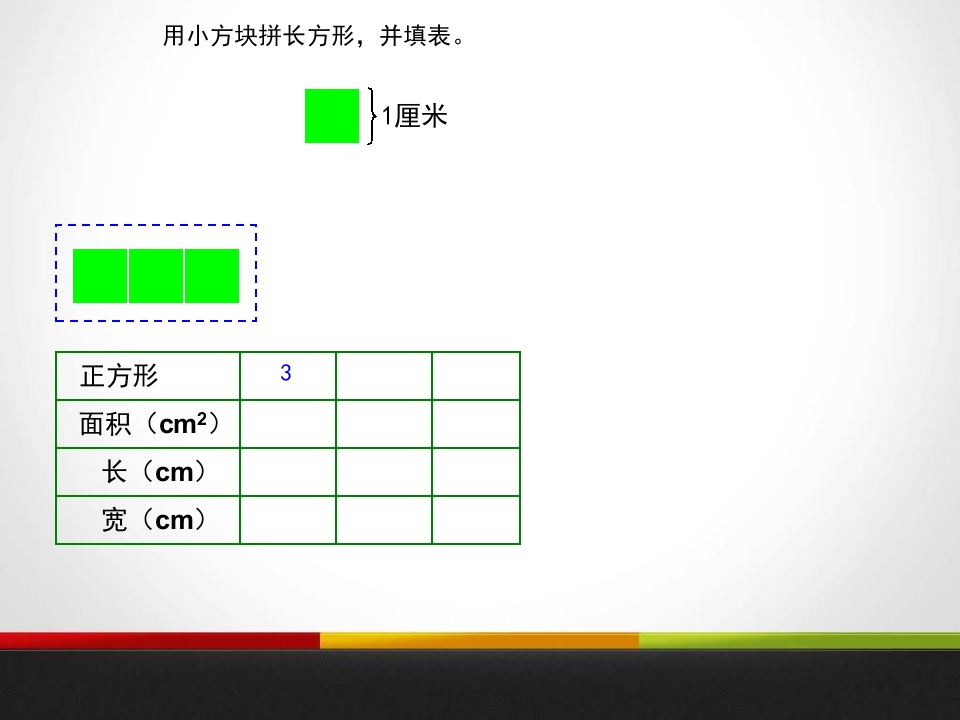 用小方块拼长方形，并填表。

1厘米

| 正方形 | 3 | | |
|---|---|---|---|
| 面积（$cm^2$） | | | |
| 长（cm） | | | |
| 宽（cm） | | | |